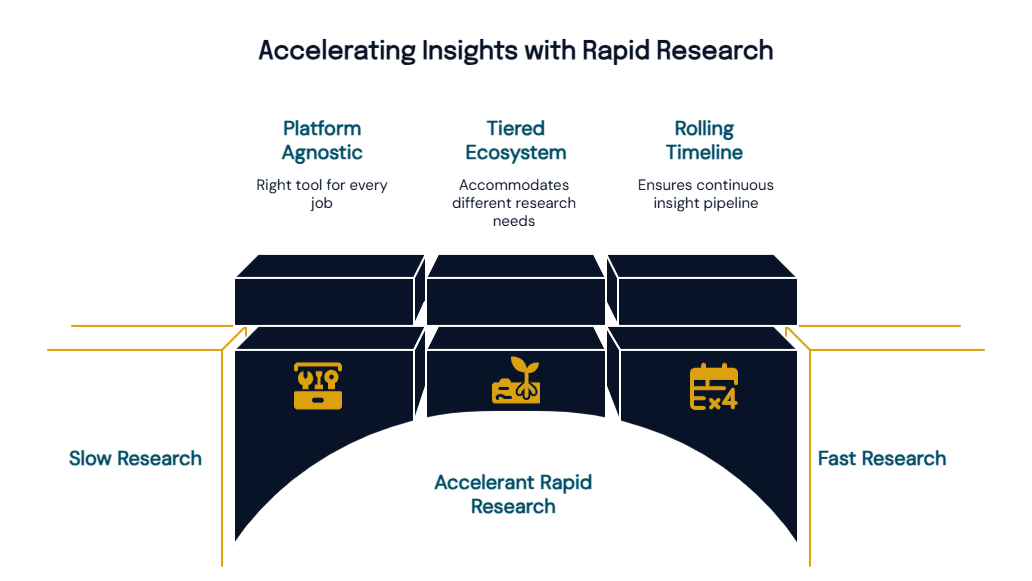 Accelerating Insights with Rapid Research

Platform Agnostic

Right tool for every job

Tiered Ecosystem

Accommodates different research needs

Rolling Timeline

Ensures continuous insight pipeline

x4

Slow Research

Accelerant Rapid Research

Fast Research